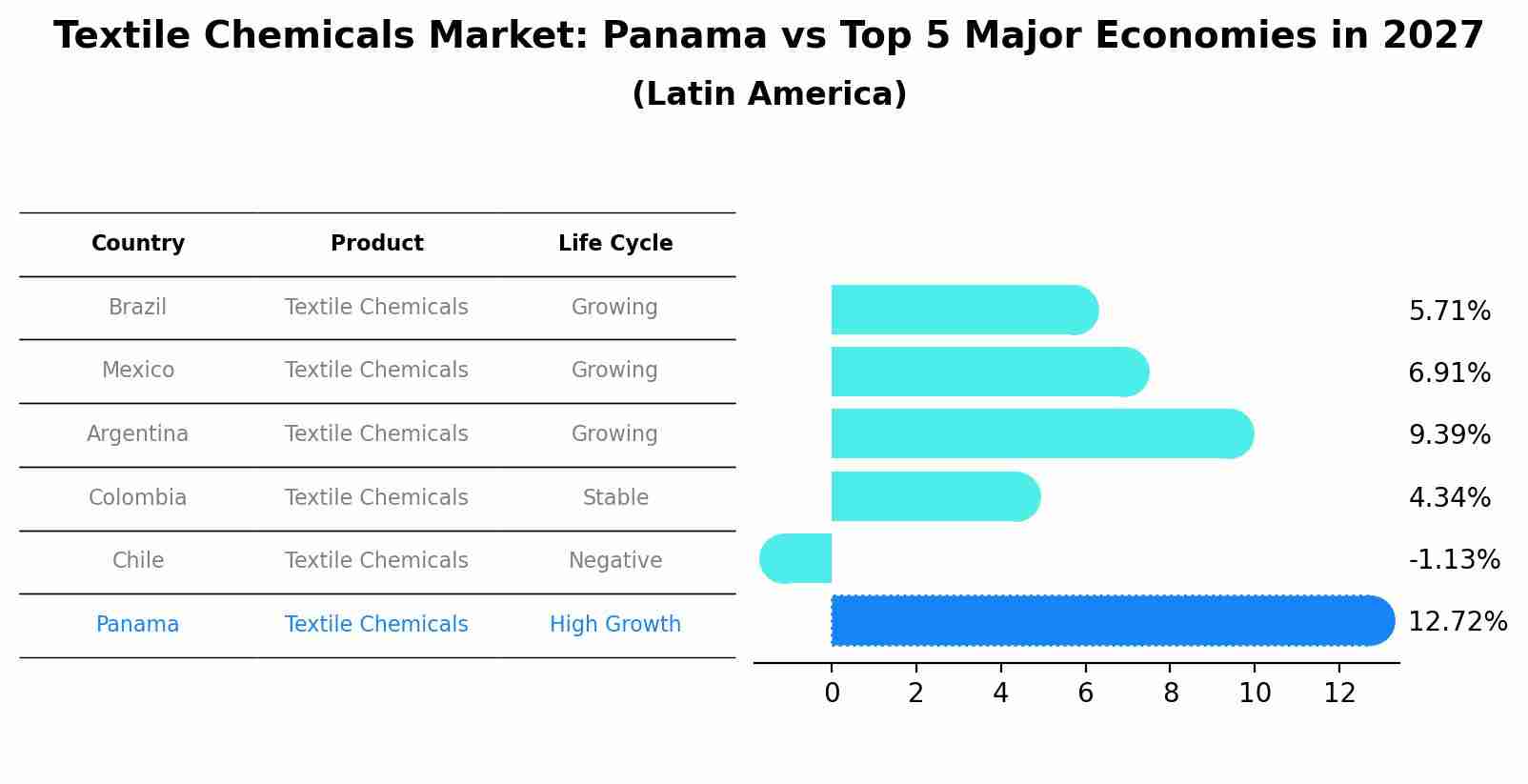 Textile Chemicals Market: Panama vs Top 5 Major Economies in 2027
(Latin America)

| Country | Product | Life Cycle |
|---|---|---|
| Brazil | Textile Chemicals | Growing |
| Mexico | Textile Chemicals | Growing |
| Argentina | Textile Chemicals | Growing |
| Colombia | Textile Chemicals | Stable |
| Chile | Textile Chemicals | Negative |
| Panama | Textile Chemicals | High Growth |

5.71%
6.91%
9.39%
4.34%
-1.13%
12.72%

0 2 4 6 8 10 12